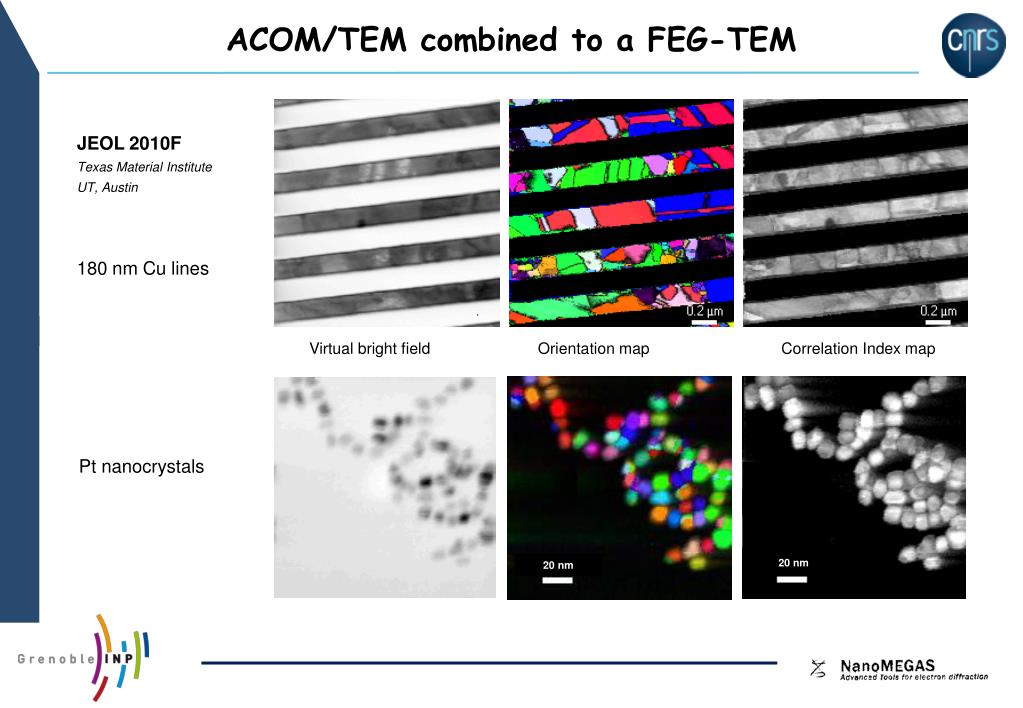 ACOM/TEM combined to a FEG-TEM

cnrs

JEOL 2010F
Texas Material Institute
UT, Austin

180 nm Cu lines

0.2 µm

0.2 µm

Virtual bright field

Orientation map

Correlation Index map

Pt nanocrystals

20 nm

20 nm

Grenoble INP

NanoMEGAS
Advanced tools for electron diffraction